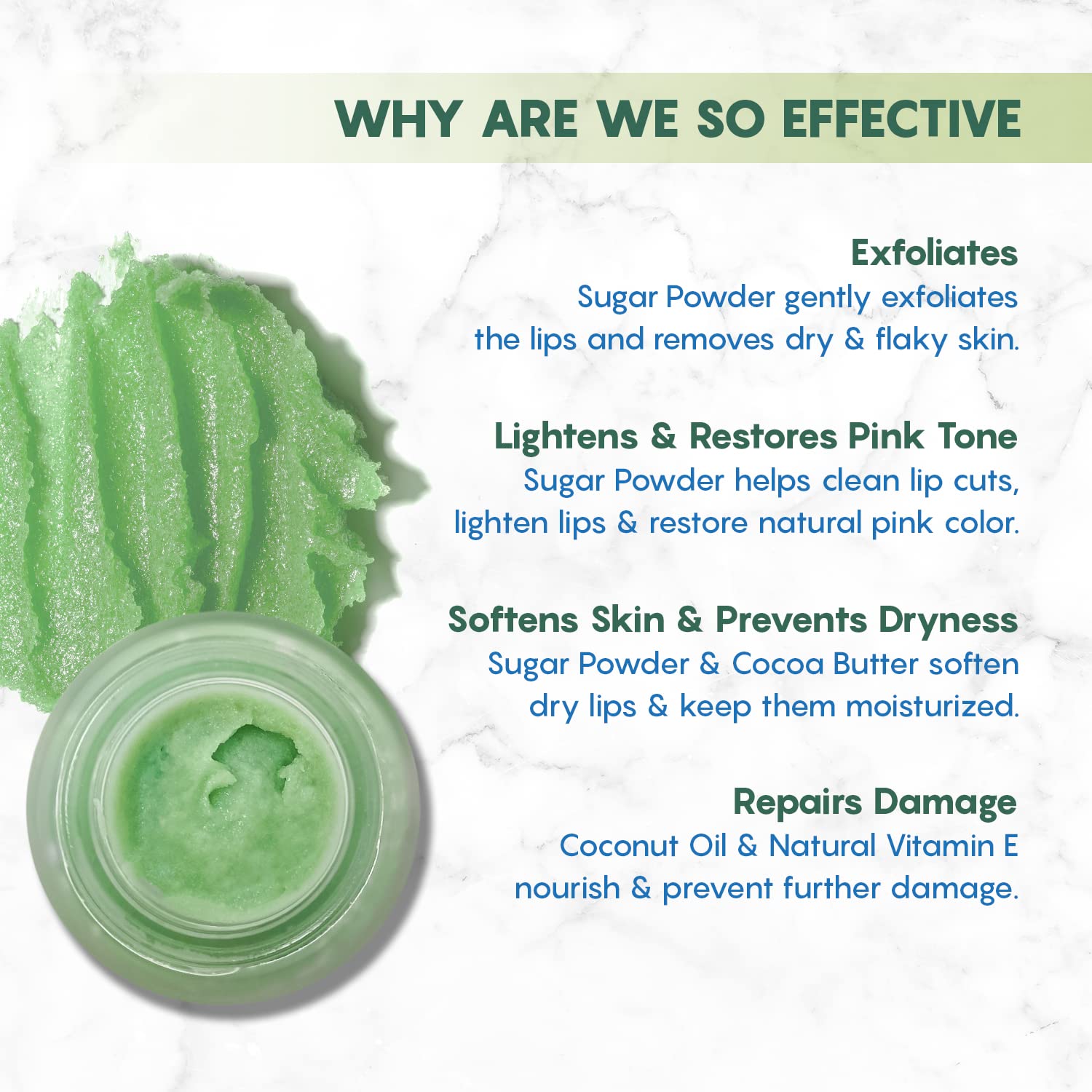 WHY ARE WE SO EFFECTIVE

Exfoliates
Sugar Powder gently exfoliates the lips and removes dry & flaky skin.

Lightens & Restores Pink Tone
Sugar Powder helps clean lip cuts, lighten lips & restore natural pink color.

Softens Skin & Prevents Dryness
Sugar Powder & Cocoa Butter soften dry lips & keep them moisturized.

Repairs Damage
Coconut Oil & Natural Vitamin E nourish & prevent further damage.